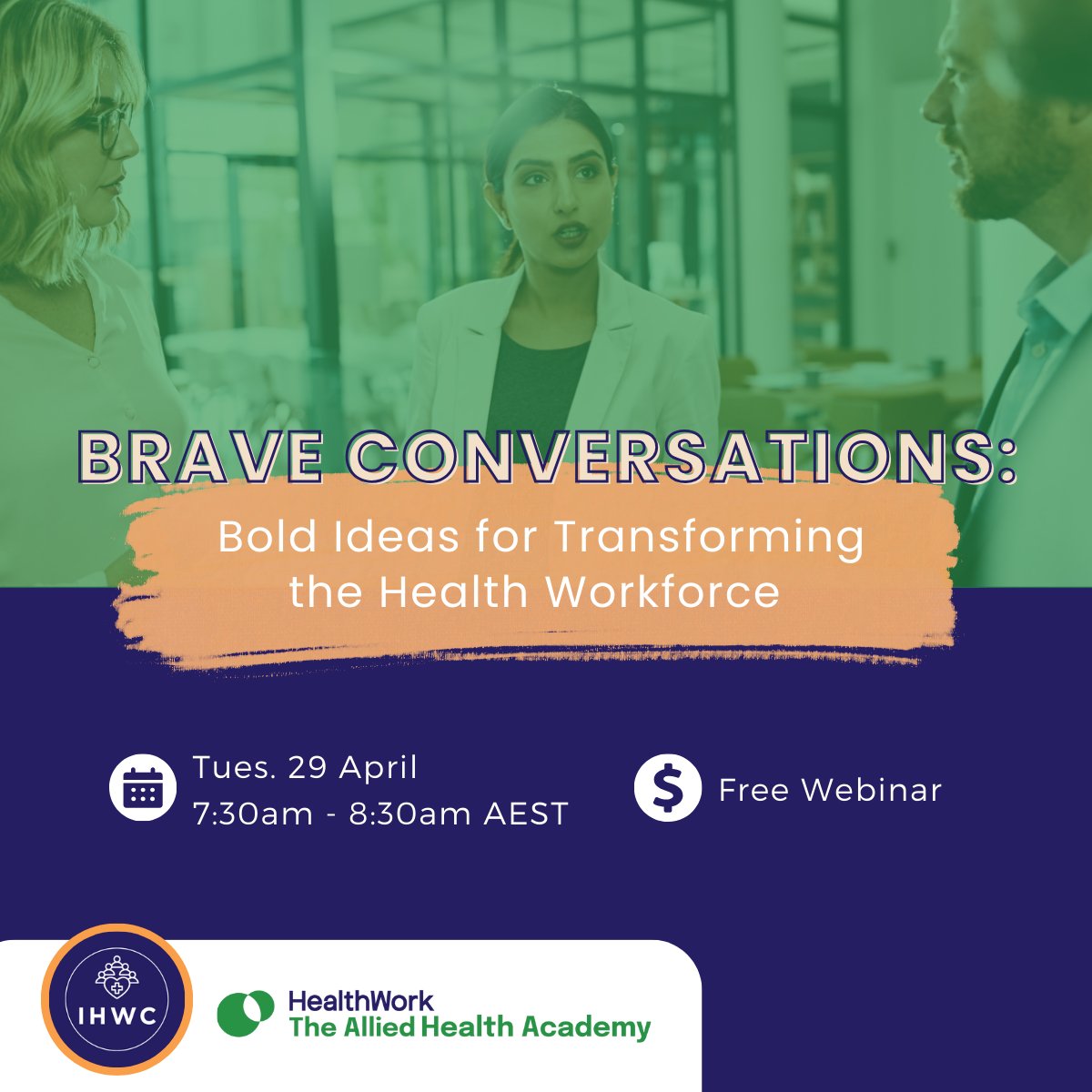 BRAVE CONVERSATIONS:

Bold Ideas for Transforming the Health Workforce

Tues. 29 April
7:30am - 8:30am AEST

Free Webinar

IHWC

HealthWork
The Allied Health Academy